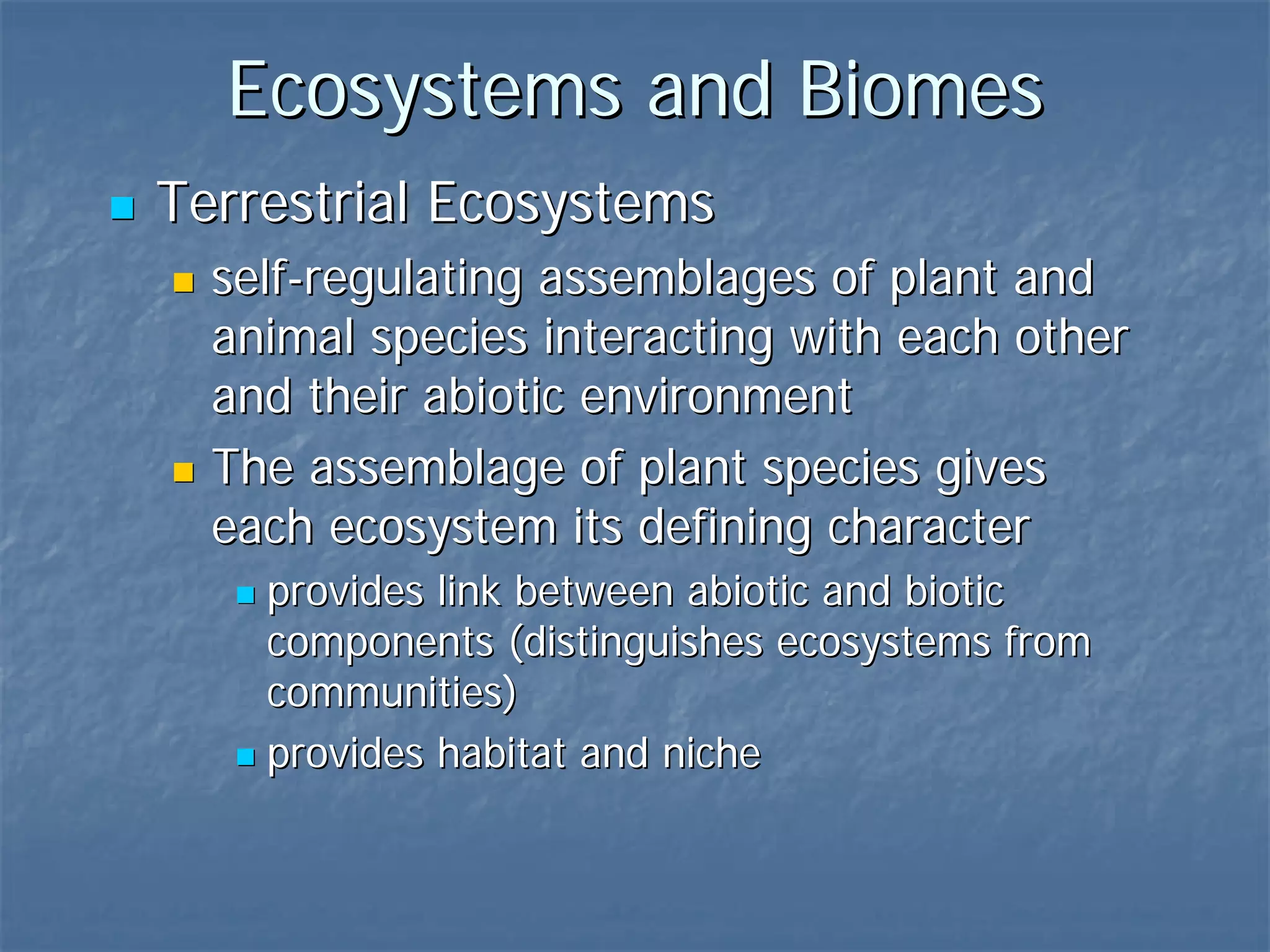 Ecosystems and Biomes

Terrestrial Ecosystems

self-regulating assemblages of plant and animal species interacting with each other and their abiotic environment

The assemblage of plant species gives each ecosystem its defining character

provides link between abiotic and biotic components (distinguishes ecosystems from communities)

provides habitat and niche